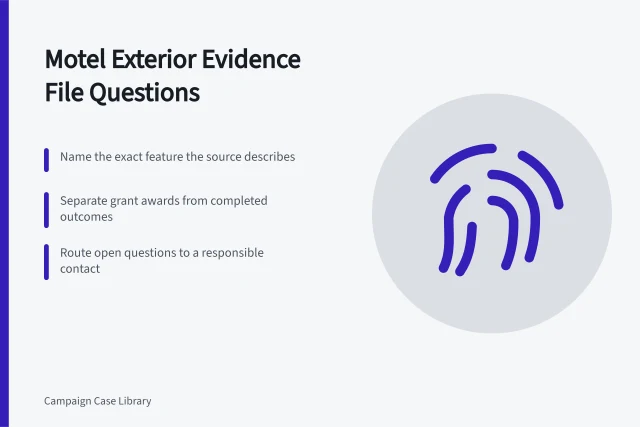 Motel Exterior Evidence File Questions

Name the exact feature the source describes

Separate grant awards from completed outcomes

Route open questions to a responsible contact

Campaign Case Library